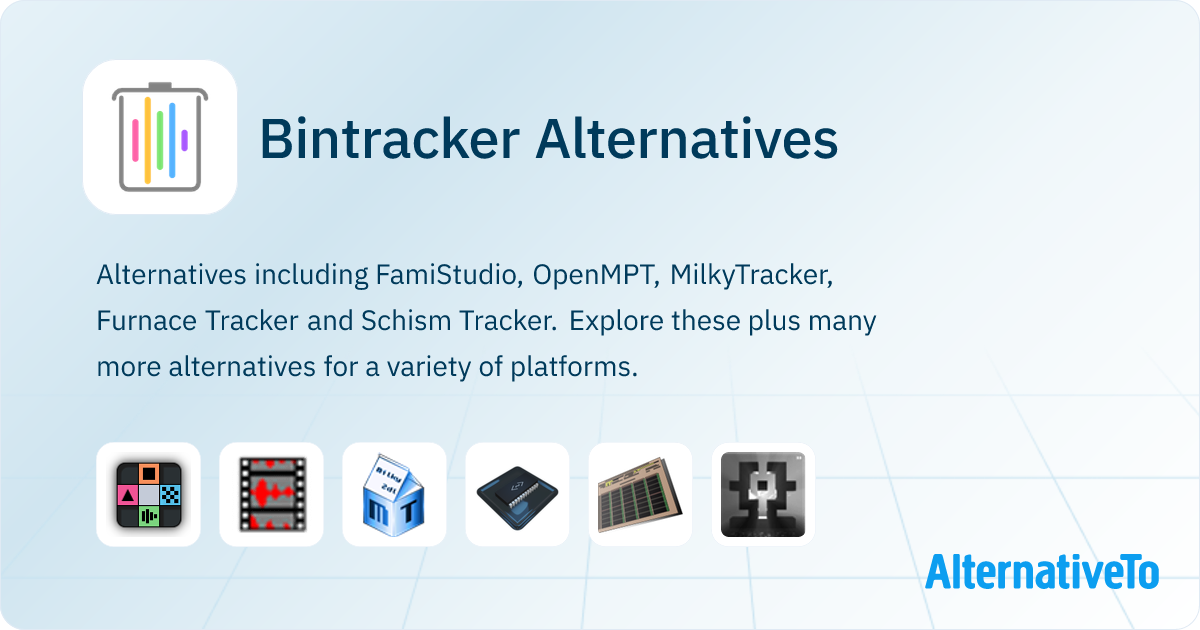 Bintracker Alternatives

Alternatives including FamiStudio, OpenMPT, MilkyTracker, Furnace Tracker and Schism Tracker. Explore these plus many more alternatives for a variety of platforms.

AlternativeTo